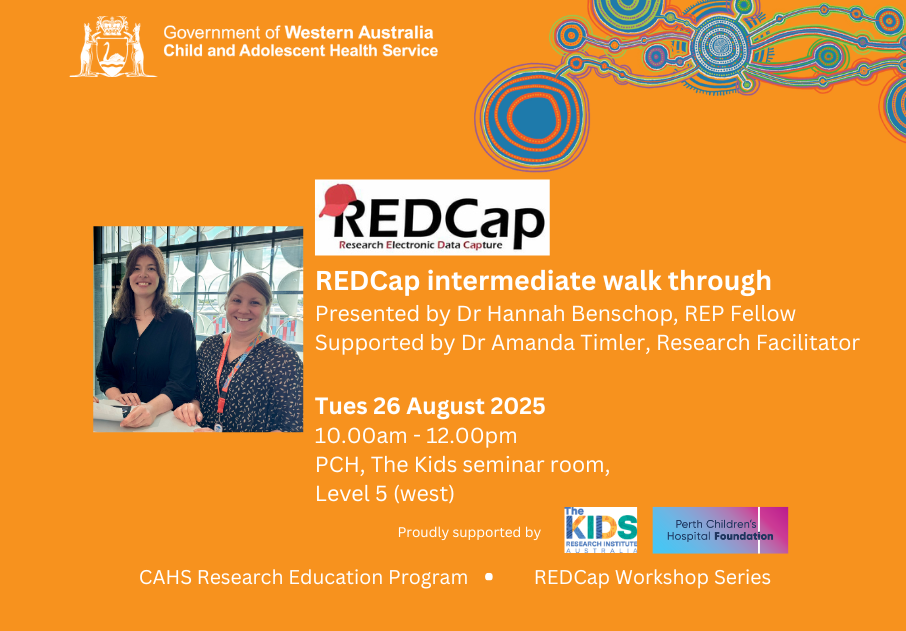 Government of Western Australia
Child and Adolescent Health Service

REDCap
Research Electronic Data Capture

REDCap intermediate walk through
Presented by Dr Hannah Benschop, REP Fellow
Supported by Dr Amanda Timler, Research Facilitator

Tues 26 August 2025
10.00am - 12.00pm
PCH, The Kids seminar room,
Level 5 (west)

Proudly supported by

The KIDS RESEARCH INSTITUTE AUSTRALIA

Perth Children's Hospital Foundation

CAHS Research Education Program • REDCap Workshop Series